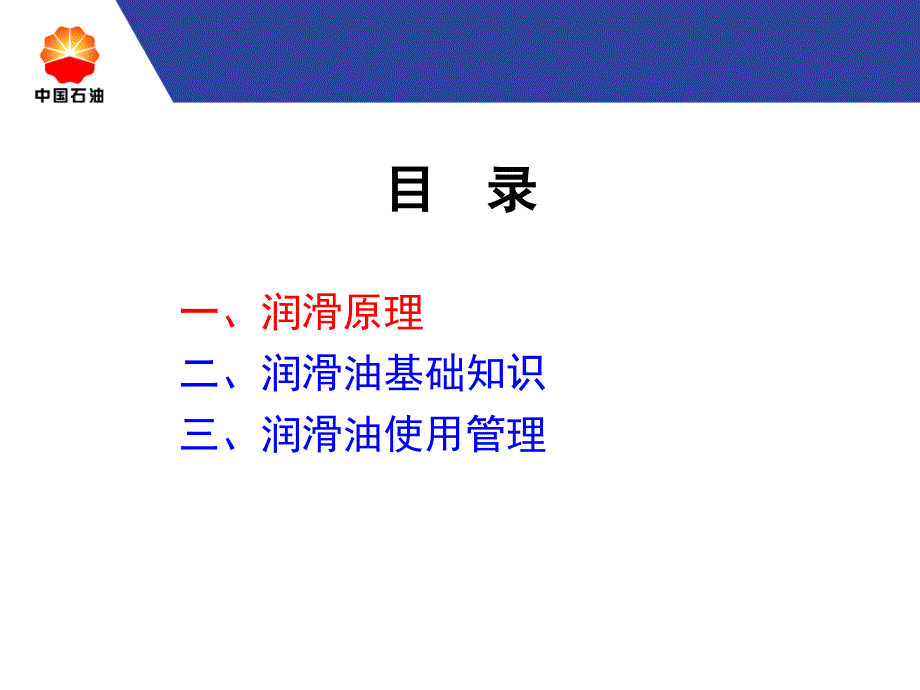 中国石油

目　录

一、润滑原理
二、润滑油基础知识
三、润滑油使用管理